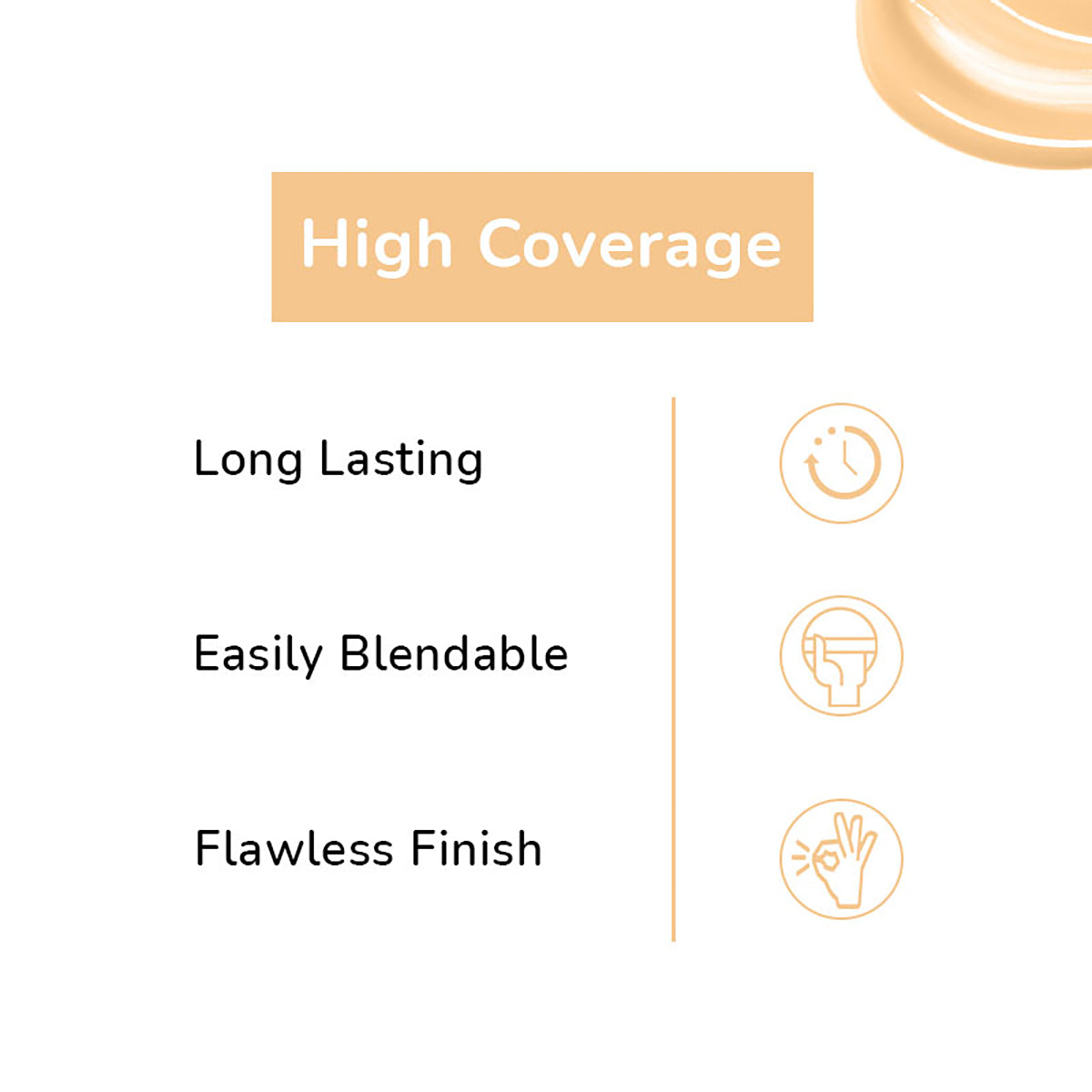 High Coverage

Long Lasting

Easily Blendable

Flawless Finish